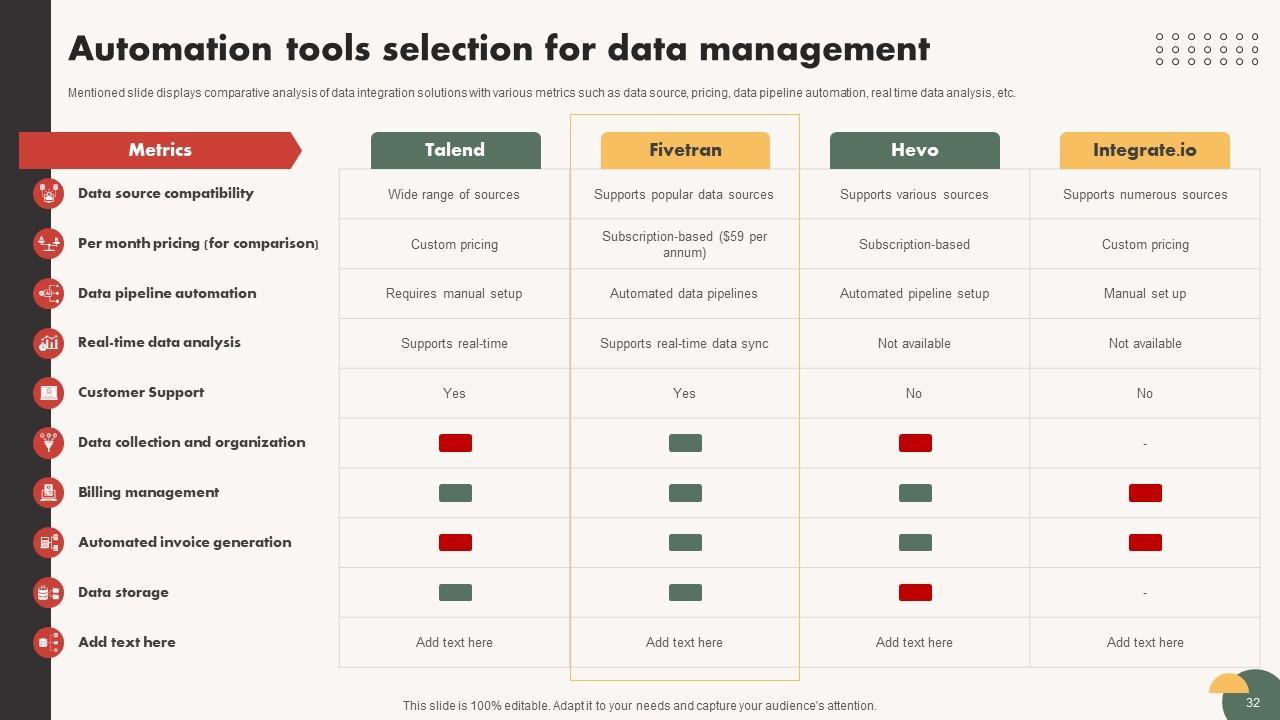 Automation tools selection for data management

Mentioned slide displays comparative analysis of data integration solutions with various metrics such as data source, pricing, data pipeline automation, real time data analysis, etc.

| Metrics | Talend | Fivetran | Hevo | Integrate.io |
|---|---|---|---|---|
| Data source compatibility | Wide range of sources | Supports popular data sources | Supports various sources | Supports numerous sources |
| Per month pricing (for comparison) | Custom pricing | Subscription-based ($59 per annum) | Subscription-based | Custom pricing |
| Data pipeline automation | Requires manual setup | Automated data pipelines | Automated pipeline setup | Manual set up |
| Real-time data analysis | Supports real-time | Supports real-time data sync | Not available | Not available |
| Customer Support | Yes | Yes | No | No |
| Data collection and organization | | | | - |
| Billing management | | | | |
| Automated invoice generation | | | | |
| Data storage | | | | - |
| Add text here | Add text here | Add text here | Add text here | Add text here |

This slide is 100% editable. Adapt it to your needs and capture your audience's attention.

32